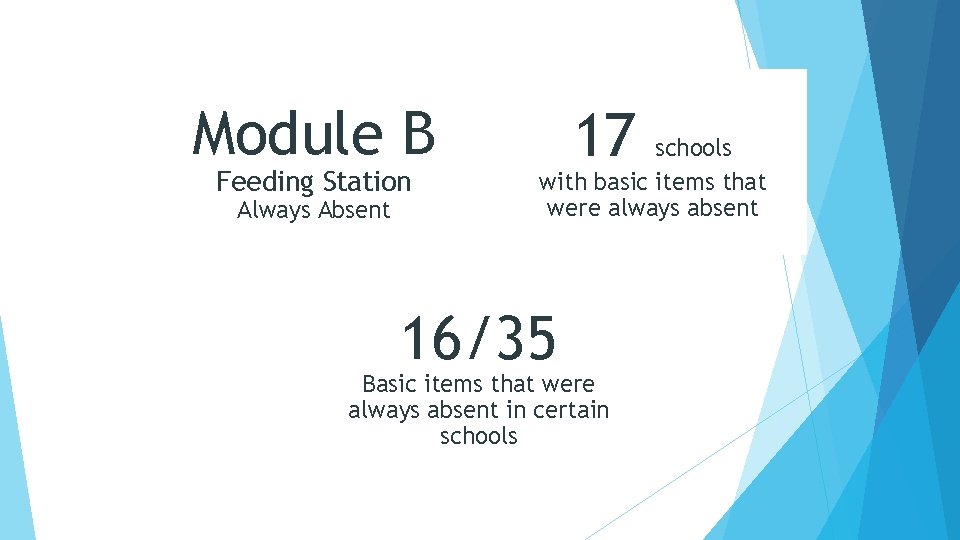 Module B
Feeding Station
Always Absent

17 schools
with basic items that were always absent

16/35
Basic items that were always absent in certain schools